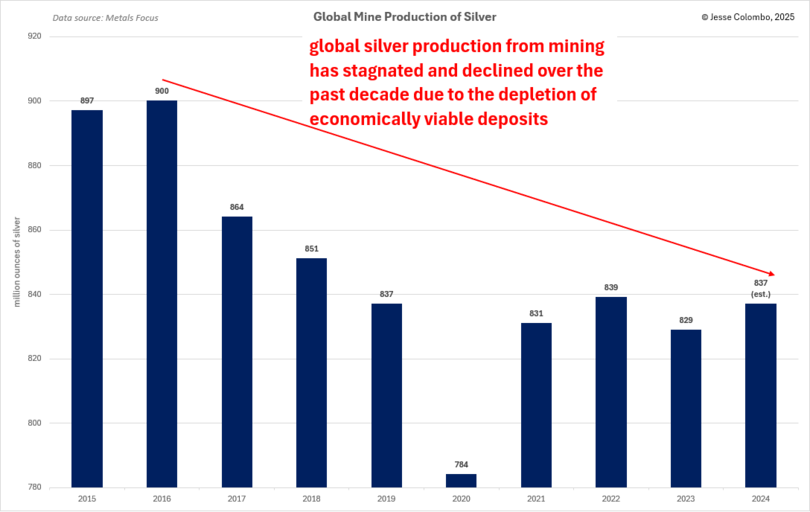 Data source: Metals Focus

Global Mine Production of Silver

© Jesse Colombo, 2025

global silver production from mining has stagnated and declined over the past decade due to the depletion of economically viable deposits

million ounces of silver

920
900
880
860
840
820
800
780

897
900
864
851
837
784
831
839
829
837 (est.)

2015
2016
2017
2018
2019
2020
2021
2022
2023
2024